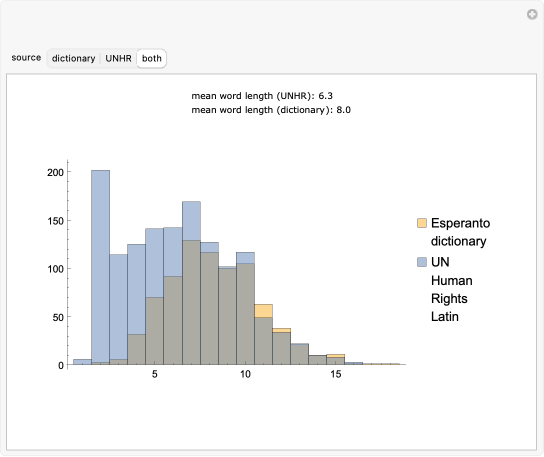 source dictionary UNHR both

mean word length (UNHR): 6.3
mean word length (dictionary): 8.0

200
150
100
50
0
5
10
15

Esperanto dictionary
UN Human Rights Latin